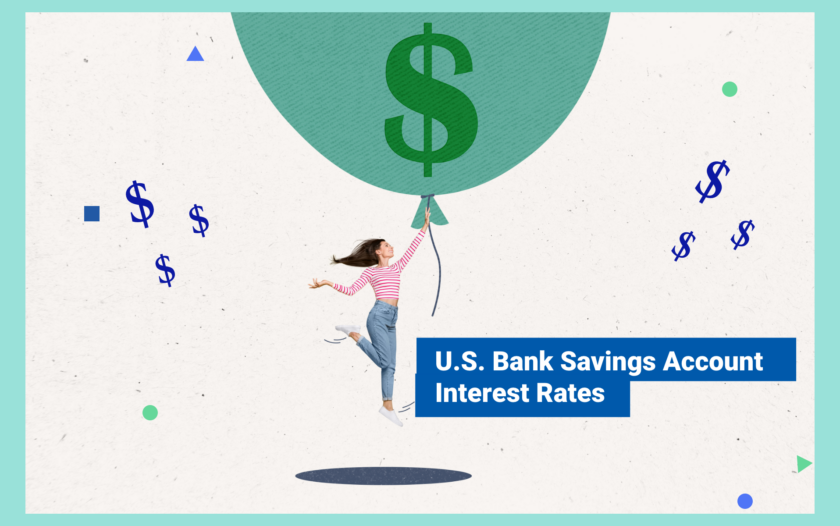 $

$ $
$

$
$ $

U.S. Bank Savings Account Interest Rates